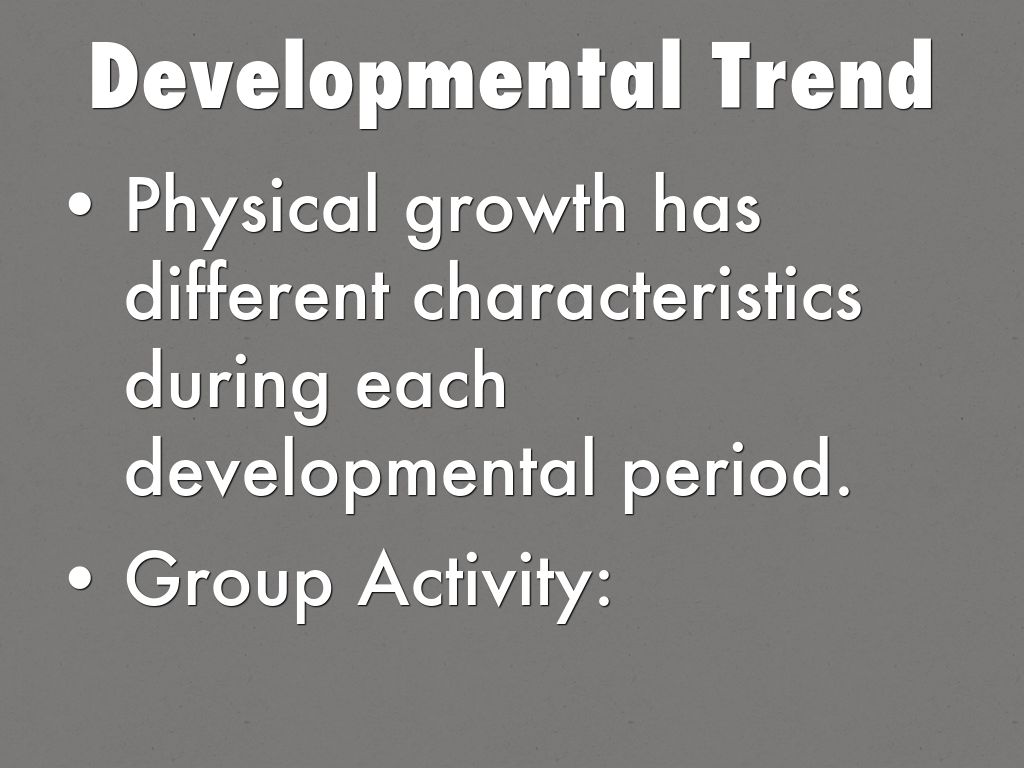 Developmental Trend

• Physical growth has different characteristics during each developmental period.

• Group Activity: